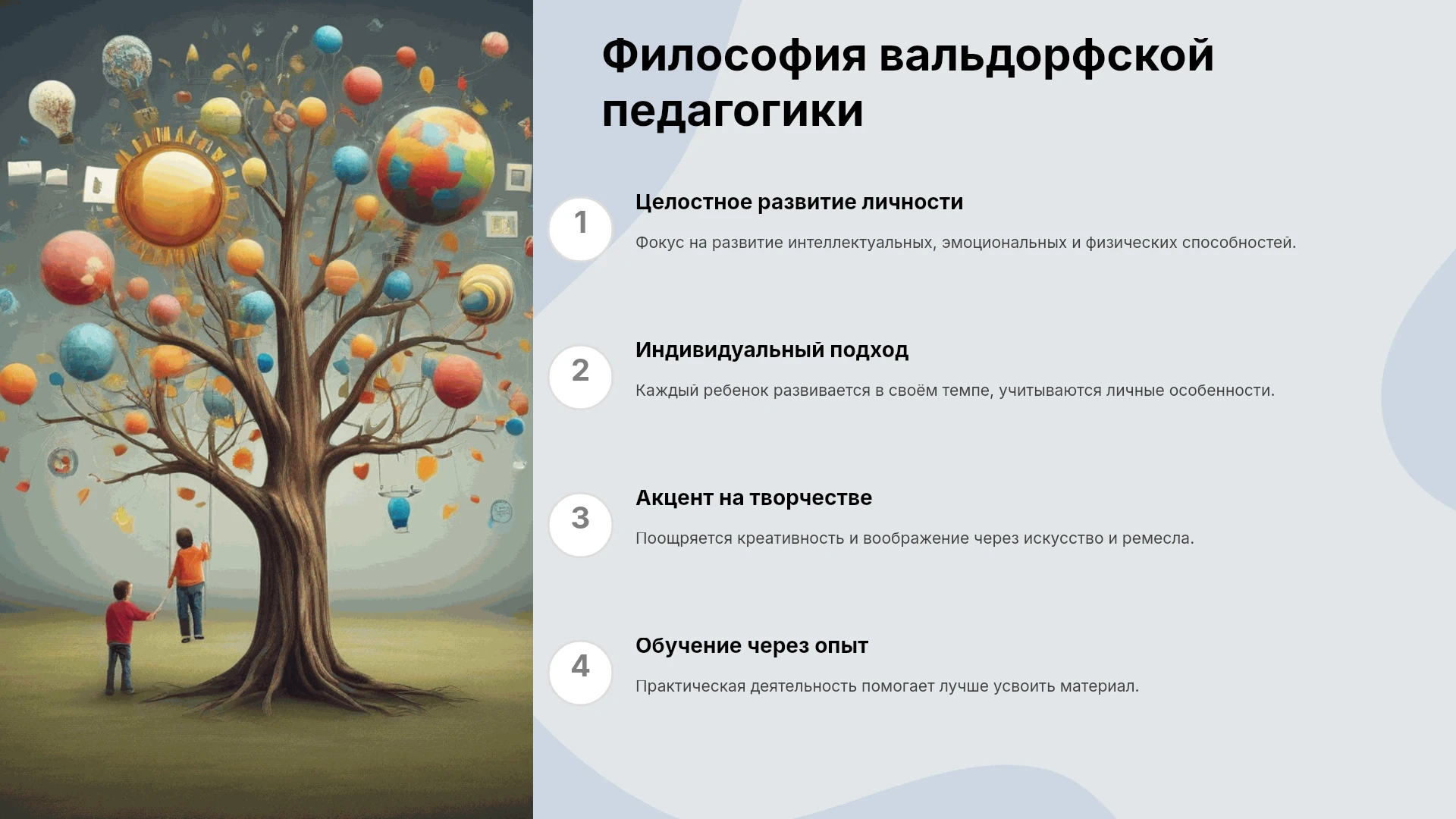 Философия вальдорфской педагогики

1

Целостное развитие личности

Фокус на развитие интеллектуальных, эмоциональных и физических способностей.

2

Индивидуальный подход

Каждый ребенок развивается в своём темпе, учитываются личные особенности.

3

Акцент на творчестве

Поощряется креативность и воображение через искусство и ремесла.

4

Обучение через опыт

Практическая деятельность помогает лучше усвоить материал.